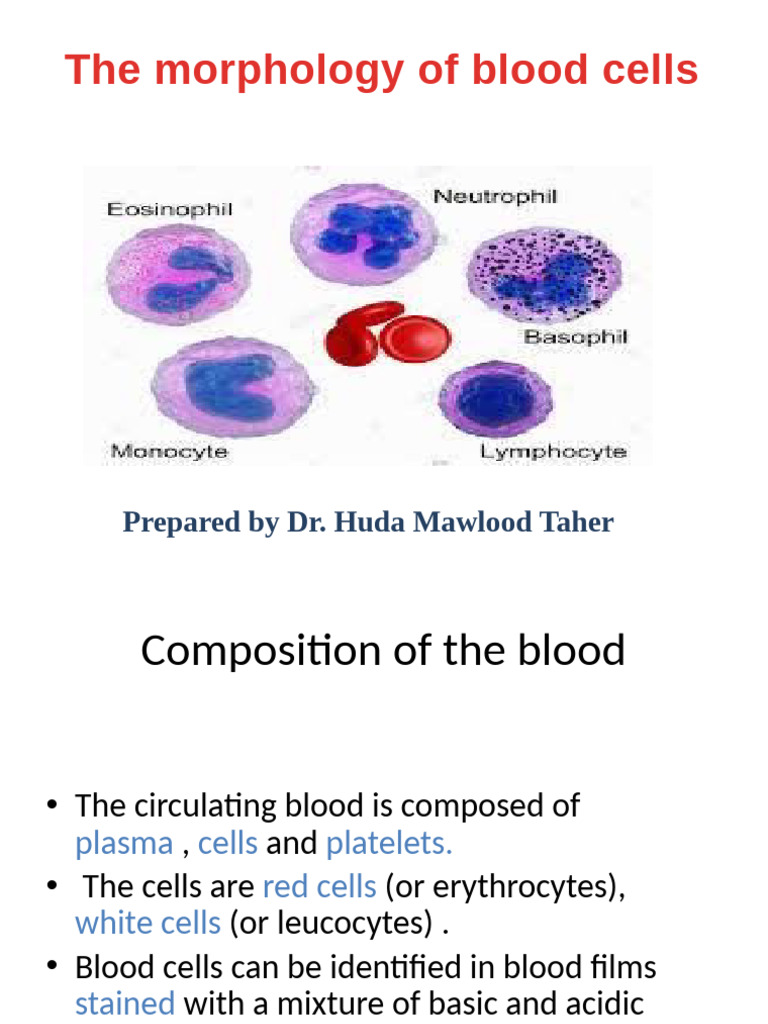 The morphology of blood cells

Eosinophil

Neutrophil

Basophil

Monocyte

Lymphocyte

Prepared by Dr. Huda Mawlood Taher

Composition of the blood

• The circulating blood is composed of plasma , cells and platelets.
• The cells are red cells (or erythrocytes), white cells (or leucocytes) .
• Blood cells can be identified in blood films stained with a mixture of basic and acidic